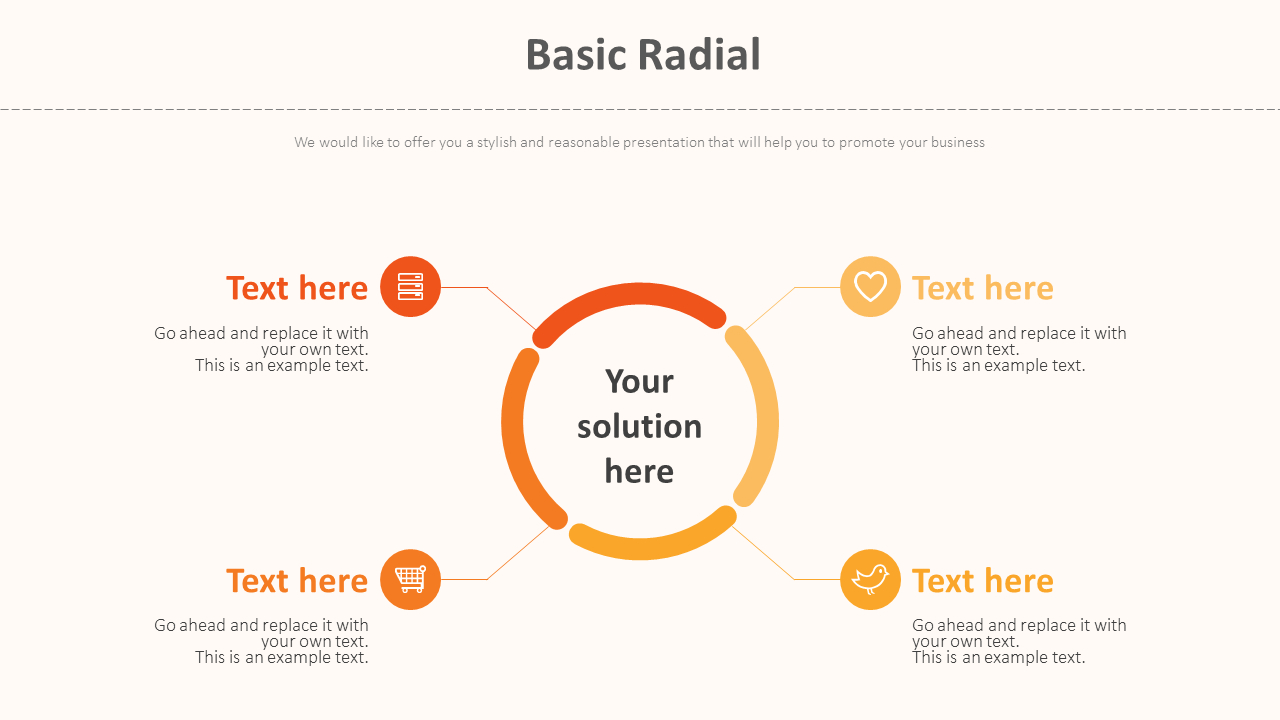 Basic Radial

We would like to offer you a stylish and reasonable presentation that will help you to promote your business

Text here

Go ahead and replace it with your own text. This is an example text.

Text here

Go ahead and replace it with your own text. This is an example text.

Your solution here

Text here

Go ahead and replace it with your own text. This is an example text.

Text here

Go ahead and replace it with your own text. This is an example text.